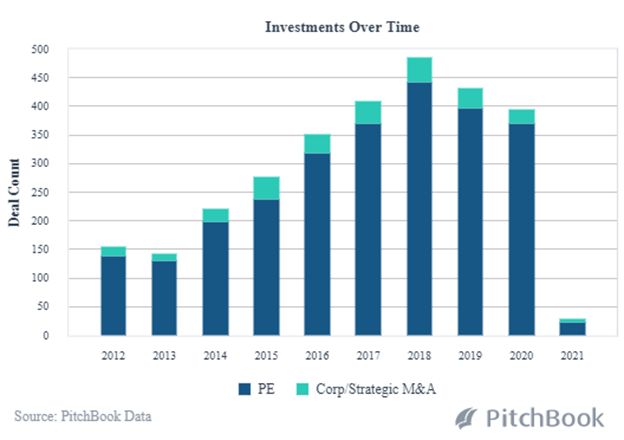 Investments Over Time

Deal Count

500
450
400
350
300
250
200
150
100
50
0

2012 2013 2014 2015 2016 2017 2018 2019 2020 2021

PE Corp/Strategic M&A

Source: PitchBook Data

PitchBook